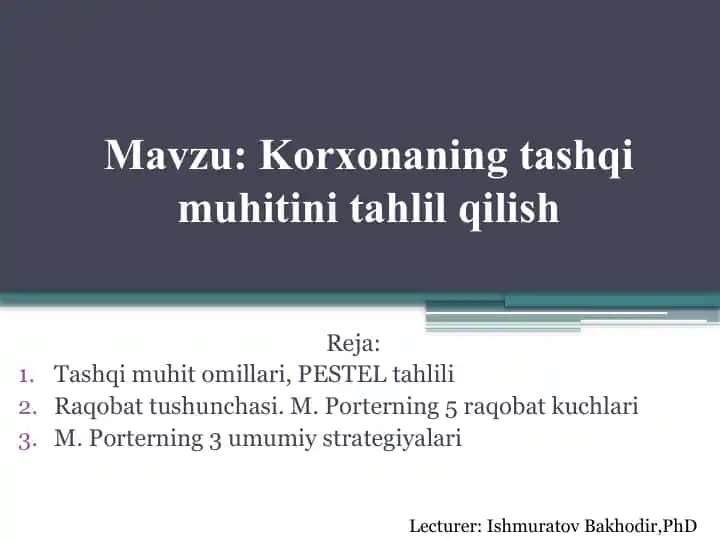 Mavzu: Korxonaning tashqi muhitini tahlil qilish

Reja:
1. Tashqi muhit omillari, PESTEL tahlili
2. Raqobat tushunchasi. M. Porterning 5 raqobat kuchlari
3. M. Porterning 3 umumiy strategiyalari

Lecturer: Ishmuratov Bakhodir,PhD